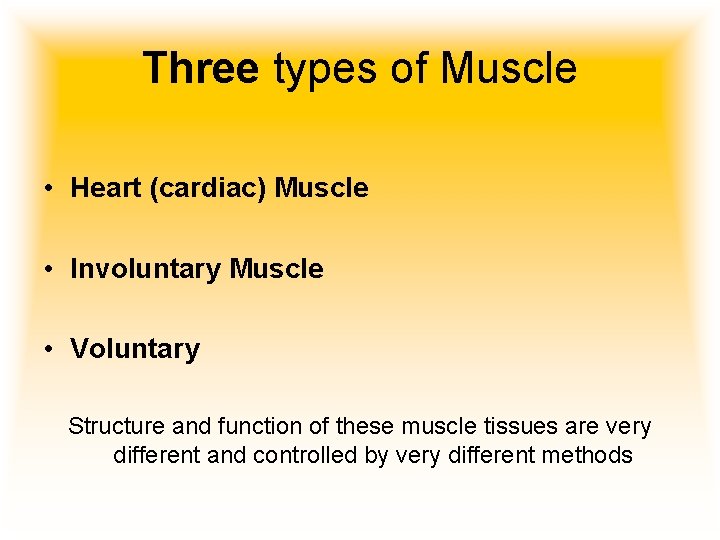 Three types of Muscle

• Heart (cardiac) Muscle

• Involuntary Muscle

• Voluntary

Structure and function of these muscle tissues are very different and controlled by very different methods